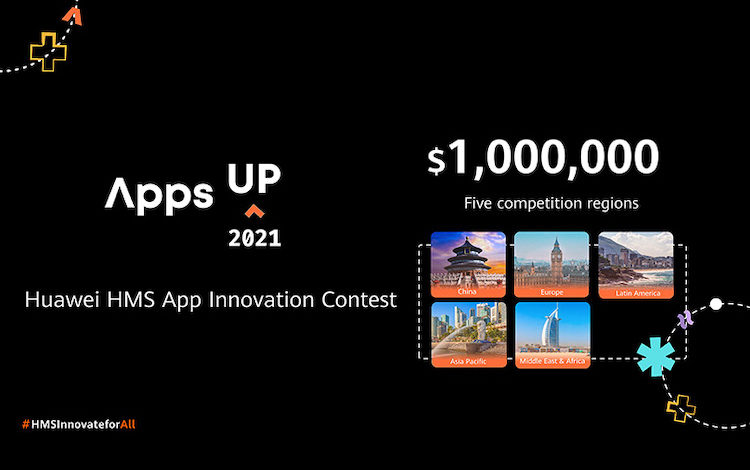 Apps UP
2021

Huawei HMS App Innovation Contest

$1,000,000

Five competition regions

China
Europe
Latin America
Asia Pacific
Middle East & Africa

#HMSInnovateforAll